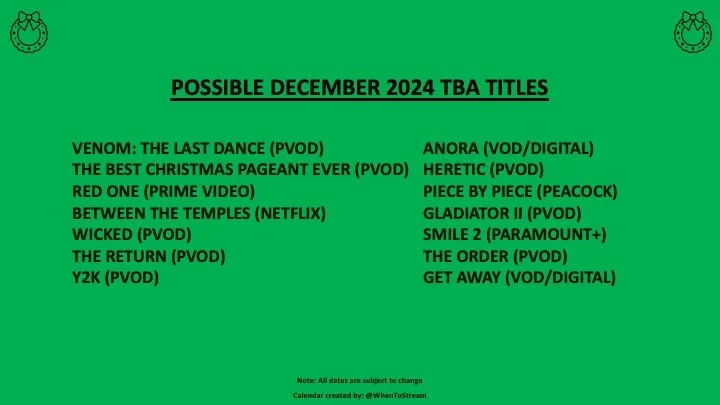 POSSIBLE DECEMBER 2024 TBA TITLES

VENOM: THE LAST DANCE (PVOD)
THE BEST CHRISTMAS PAGEANT EVER (PVOD)
RED ONE (PRIME VIDEO)
BETWEEN THE TEMPLES (NETFLIX)
WICKED (PVOD)
THE RETURN (PVOD)
Y2K (PVOD)

ANORA (VOD/DIGITAL)
HERETIC (PVOD)
PIECE BY PIECE (PEACOCK)
GLADIATOR II (PVOD)
SMILE 2 (PARAMOUNT+)
THE ORDER (PVOD)
GET AWAY (VOD/DIGITAL)

Note: All dates are subject to change
Calendar created by: @WhenToStream